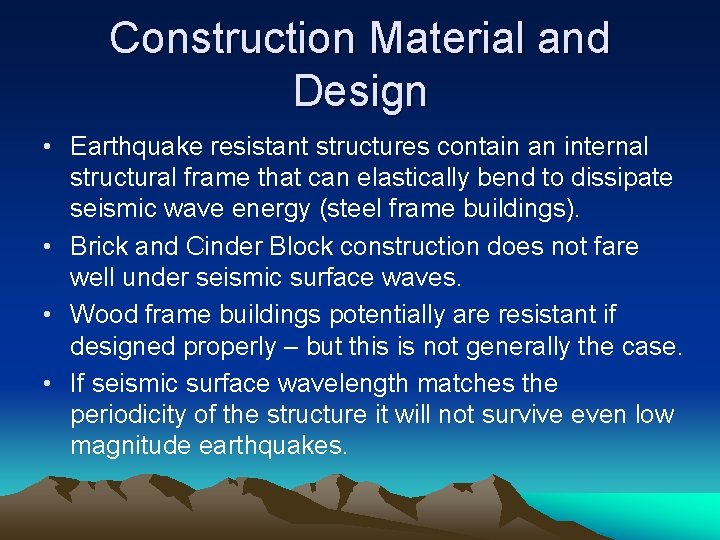 Construction Material and Design

• Earthquake resistant structures contain an internal structural frame that can elastically bend to dissipate seismic wave energy (steel frame buildings).
• Brick and Cinder Block construction does not fare well under seismic surface waves.
• Wood frame buildings potentially are resistant if designed properly – but this is not generally the case.
• If seismic surface wavelength matches the periodicity of the structure it will not survive even low magnitude earthquakes.